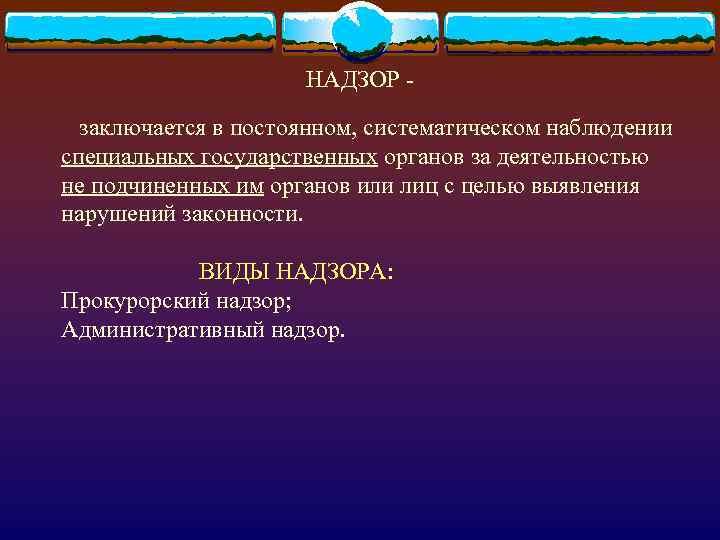 НАДЗОР -

заключается в постоянном, систематическом наблюдении специальных государственных органов за деятельностью не подчиненных им органов или лиц с целью выявления нарушений законности.

ВИДЫ НАДЗОРА:
Прокурорский надзор;
Административный надзор.